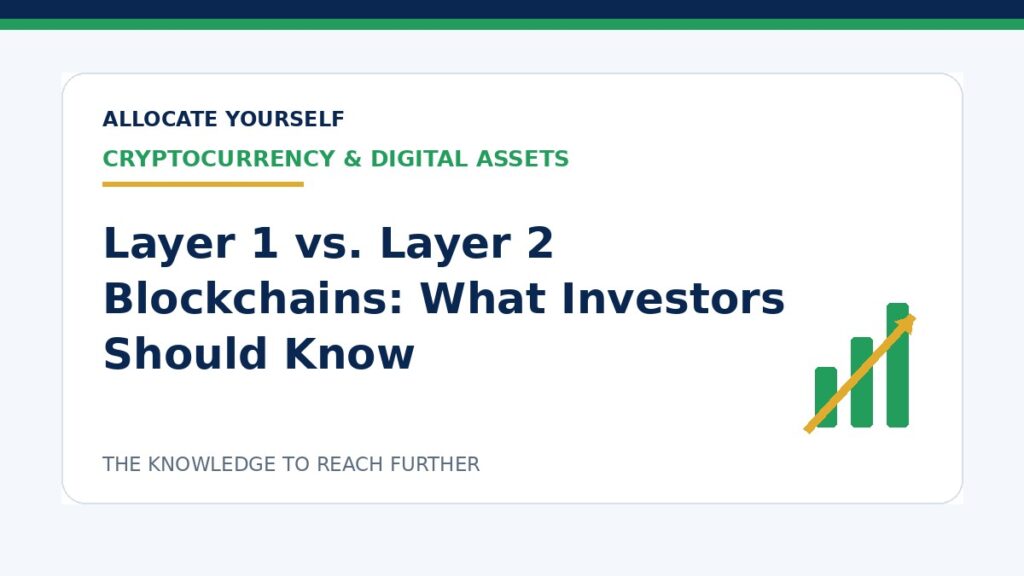 ALLOCATE YOURSELF

CRYPTOCURRENCY & DIGITAL ASSETS

Layer 1 vs. Layer 2 Blockchains: What Investors Should Know

THE KNOWLEDGE TO REACH FURTHER